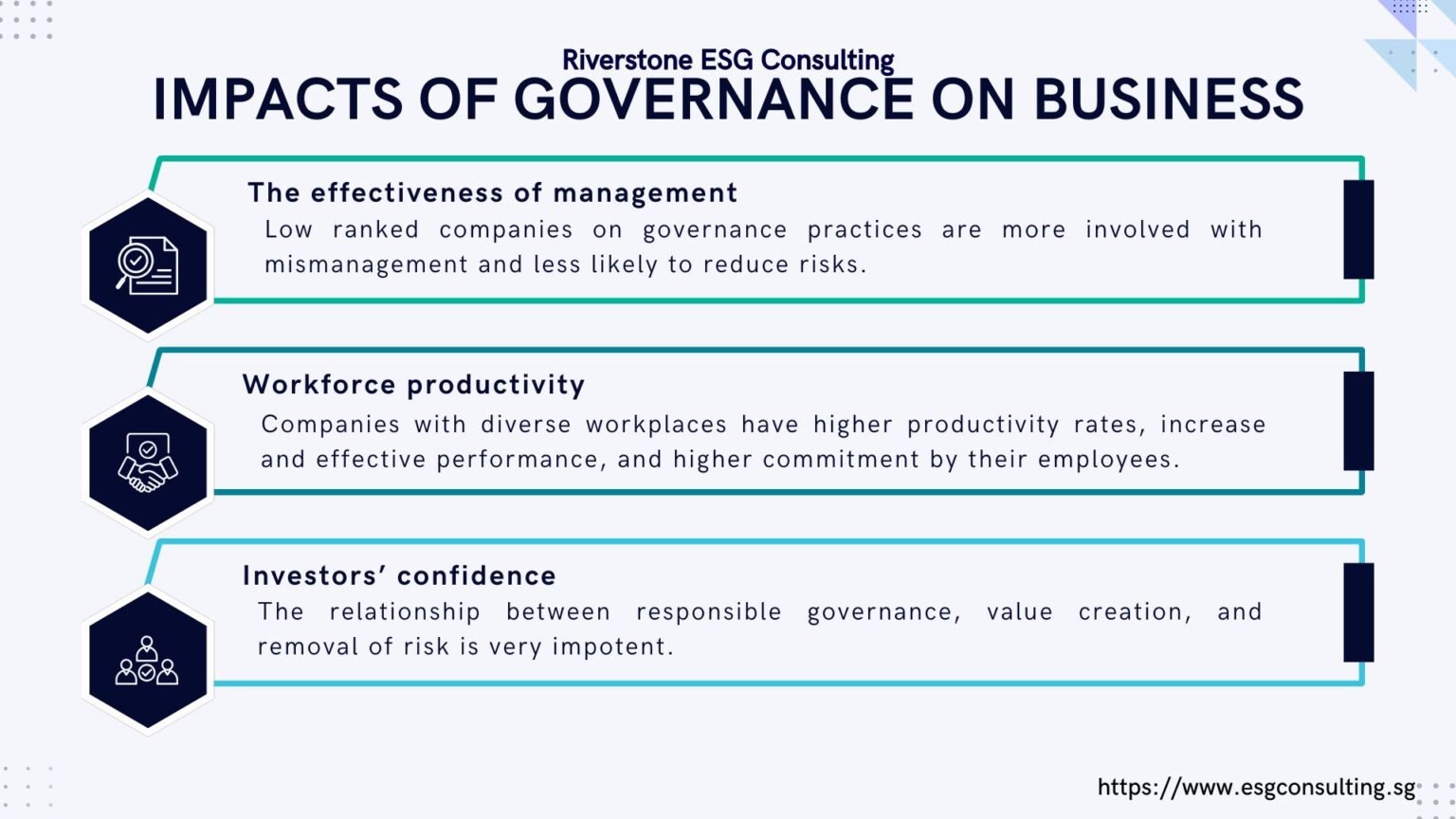 Riverstone ESG Consulting
IMPACTS OF GOVERNANCE ON BUSINESS

The effectiveness of management
Low ranked companies on governance practices are more involved with mismanagement and less likely to reduce risks.

Workforce productivity
Companies with diverse workplaces have higher productivity rates, increase and effective performance, and higher commitment by their employees.

Investors' confidence
The relationship between responsible governance, value creation, and removal of risk is very impotent.

https://www.esgconsulting.sg